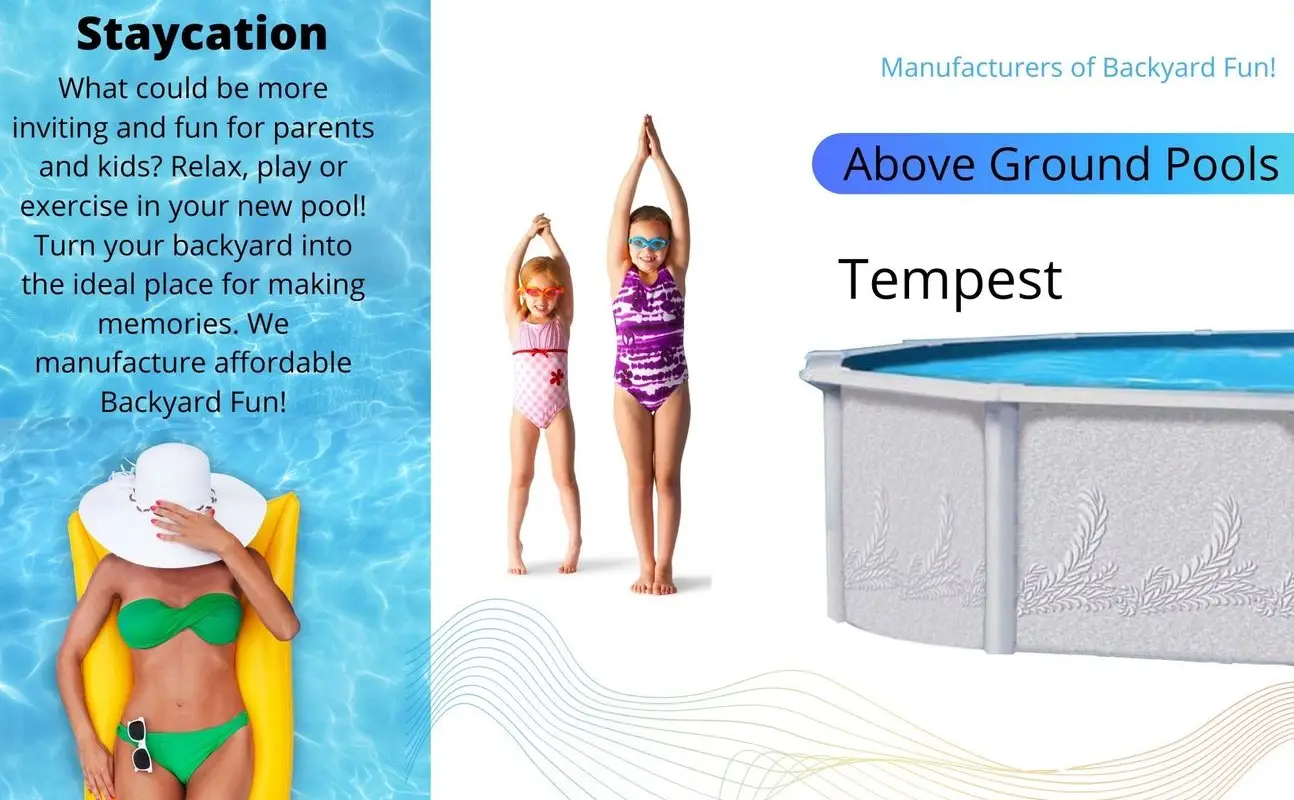 Staycation
What could be more inviting and fun for parents and kids? Relax, play or exercise in your new pool! Turn your backyard into the ideal place for making memories. We manufacture affordable Backyard Fun!

Manufacturers of Backyard Fun!

Above Ground Pools

Tempest